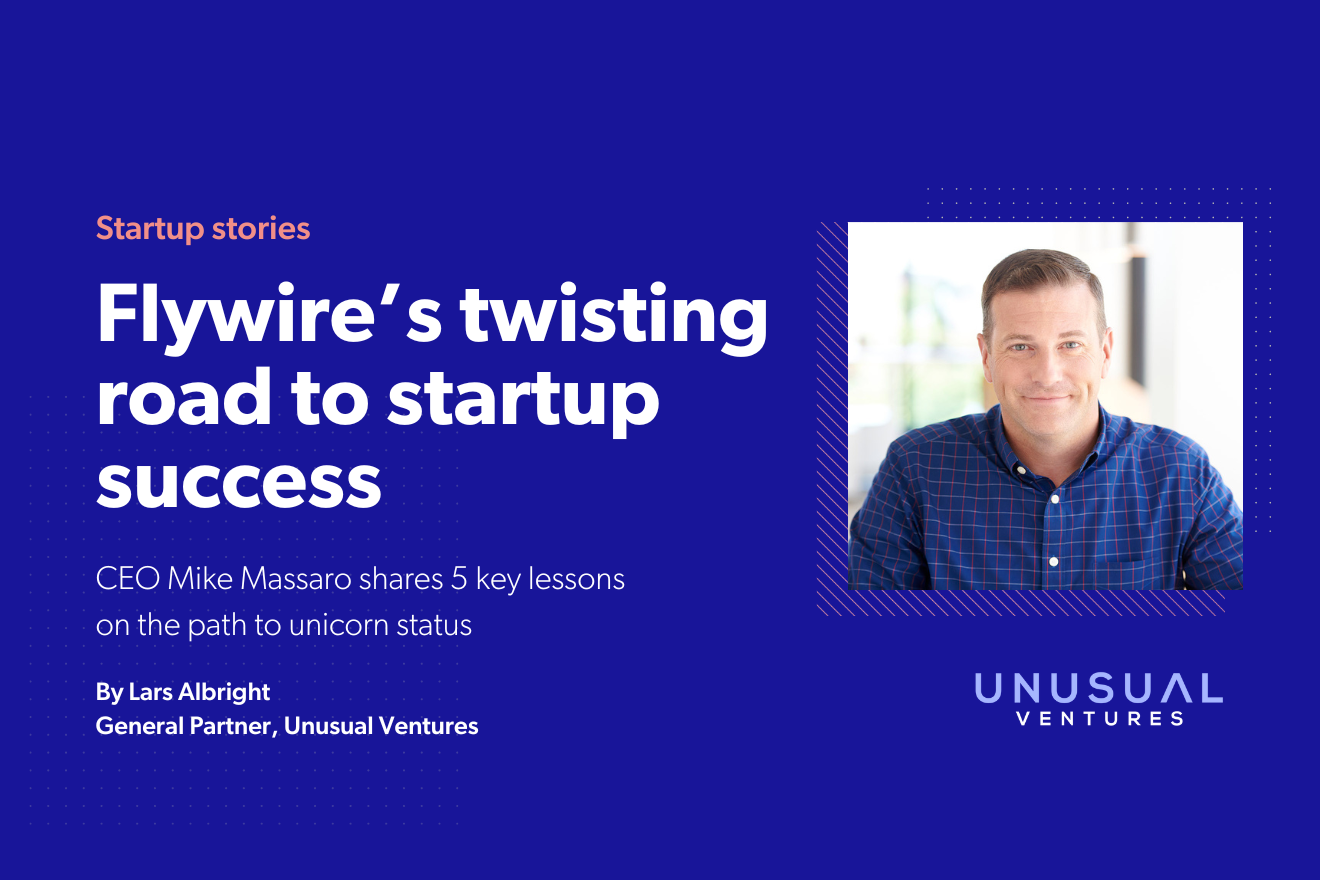 Startup stories

Flywire's twisting road to startup success

CEO Mike Massaro shares 5 key lessons on the path to unicorn status

By Lars Albright
General Partner, Unusual Ventures

UNUSUAL
VENTURES